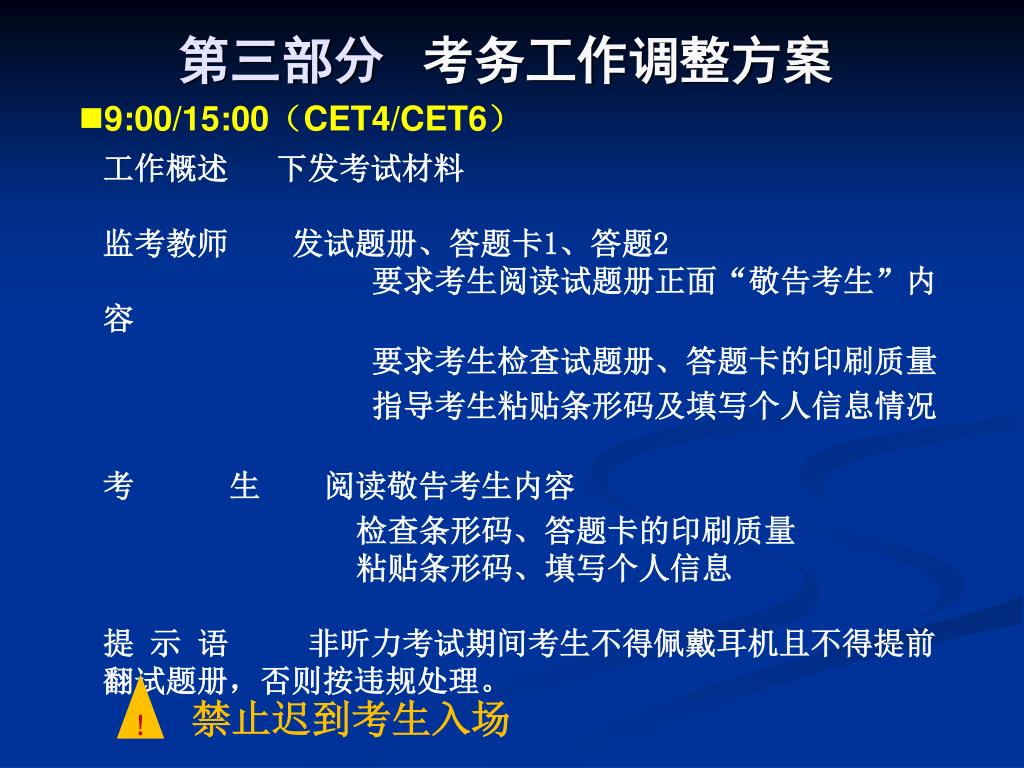 第三部分 考务工作调整方案

■9:00/15:00（CET4/CET6）

工作概述 下发考试材料

监考教师 发试题册、答题卡1、答题2
要求考生阅读试题册正面“敬告考生”内容
要求考生检查试题册、答题卡的印刷质量
指导考生粘贴条形码及填写个人信息情况

考 生 阅读敬告考生内容
检查条形码、答题卡的印刷质量
粘贴条形码、填写个人信息

提 示 语 非听力考试期间考生不得佩戴耳机且不得提前翻试题册，否则按违规处理。

!

禁止迟到考生入场